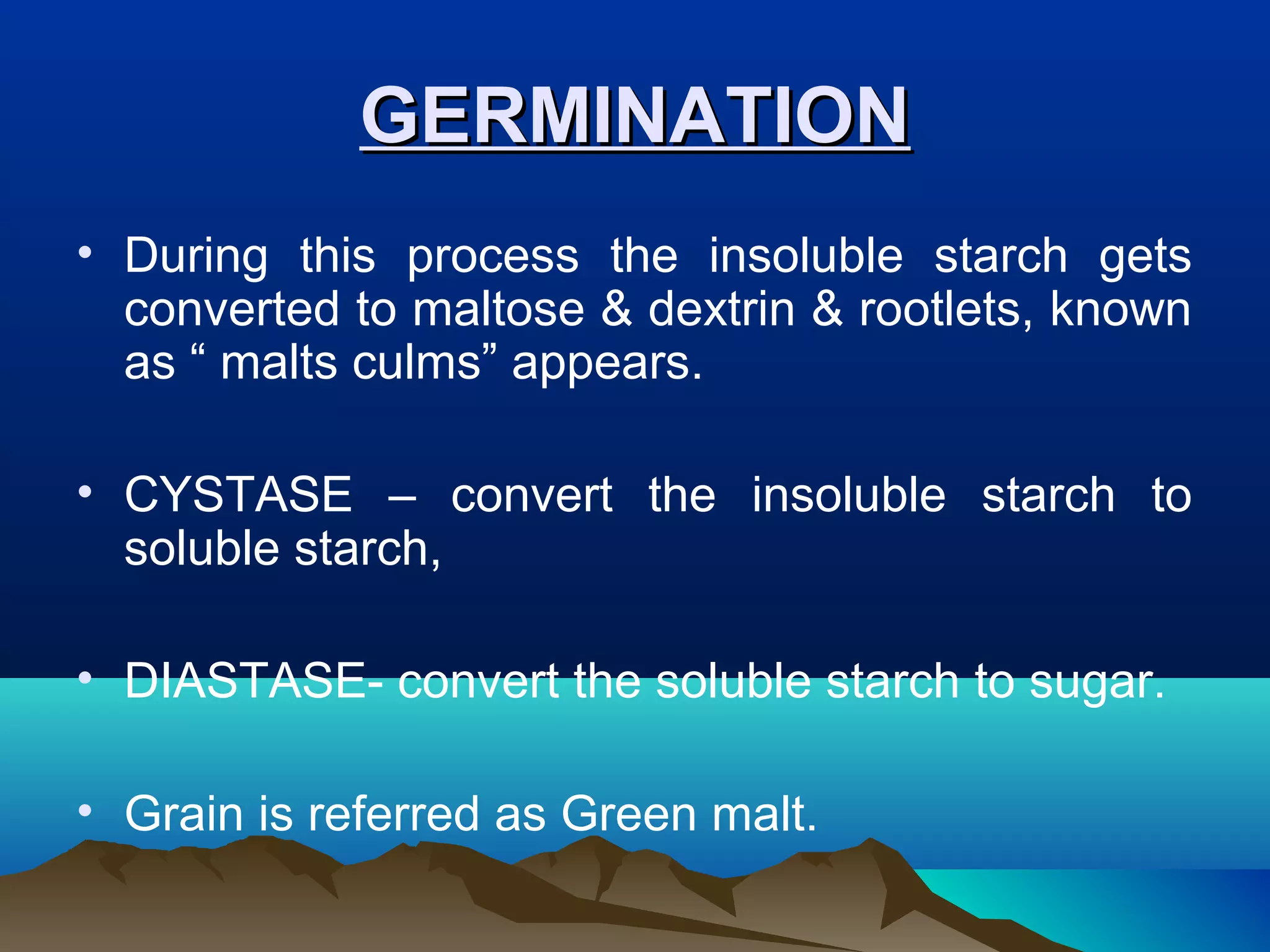 GERMINATION

• During this process the insoluble starch gets converted to maltose & dextrin & rootlets, known as “ malts culms” appears.

• CYSTASE – convert the insoluble starch to soluble starch,

• DIASTASE- convert the soluble starch to sugar.

• Grain is referred as Green malt.